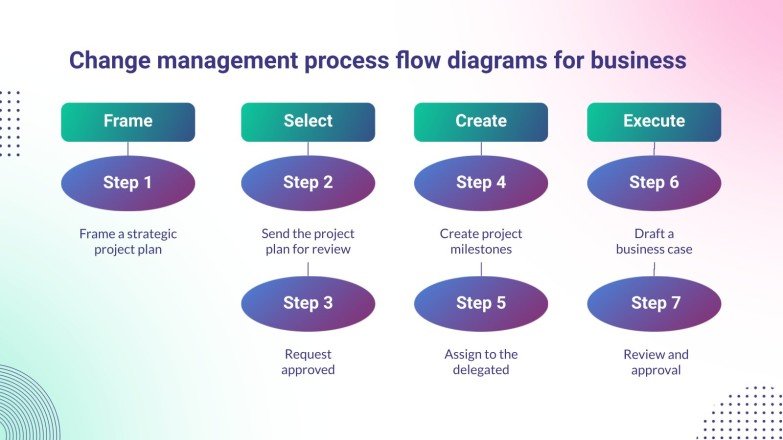 Change management process flow diagrams for business

Frame

Step 1

Frame a strategic project plan

Select

Step 2

Send the project plan for review

Step 3

Request approved

Create

Step 4

Create project milestones

Step 5

Assign to the delegated

Execute

Step 6

Draft a business case

Step 7

Review and approval